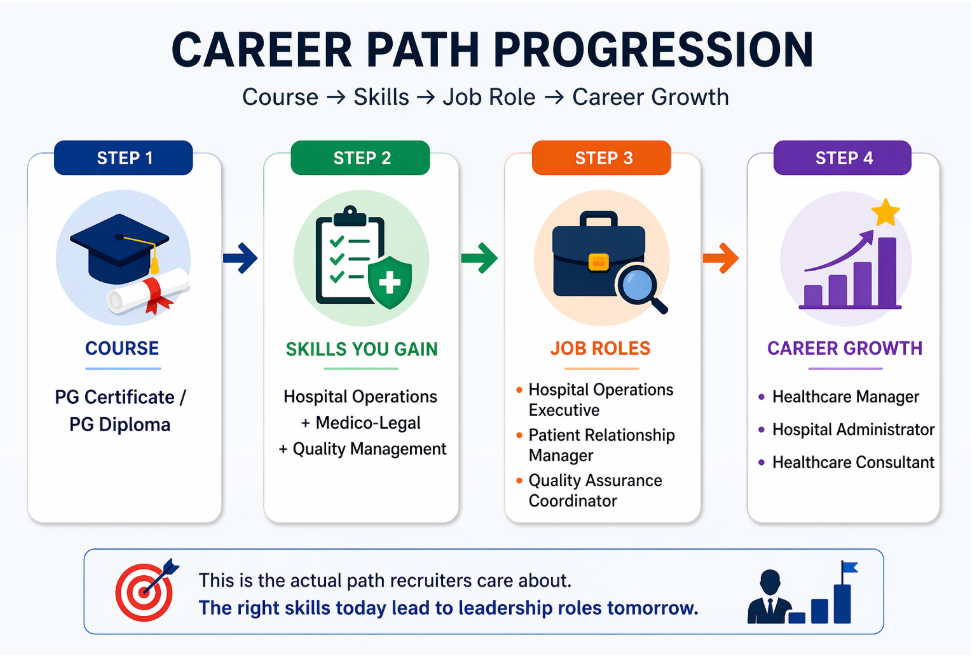 CAREER PATH PROGRESSION

Course → Skills → Job Role → Career Growth

STEP 1

COURSE

PG Certificate / PG Diploma

STEP 2

SKILLS YOU GAIN

Hospital Operations
+ Medico-Legal
+ Quality Management

STEP 3

JOB ROLES

• Hospital Operations Executive
• Patient Relationship Manager
• Quality Assurance Coordinator

STEP 4

CAREER GROWTH

• Healthcare Manager
• Hospital Administrator
• Healthcare Consultant

This is the actual path recruiters care about.
The right skills today lead to leadership roles tomorrow.